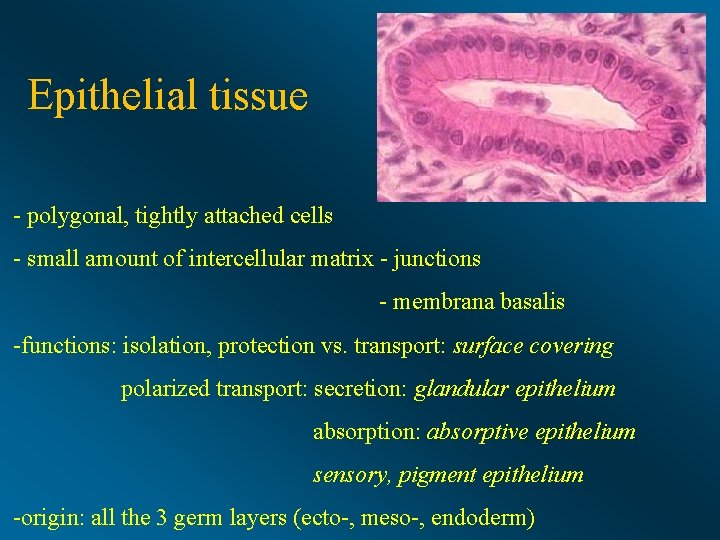 Epithelial tissue

- polygonal, tightly attached cells

- small amount of intercellular matrix - junctions

- membrana basalis

-functions: isolation, protection vs. transport: surface covering

polarized transport: secretion: glandular epithelium

absorption: absorptive epithelium

sensory, pigment epithelium

-origin: all the 3 germ layers (ecto-, meso-, endoderm)